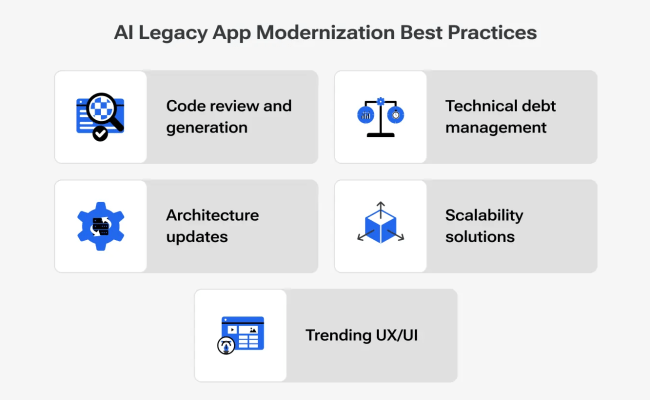 AI Legacy App Modernization Best Practices

Code review and generation

Technical debt management

Architecture updates

Scalability solutions

Trending UX/UI